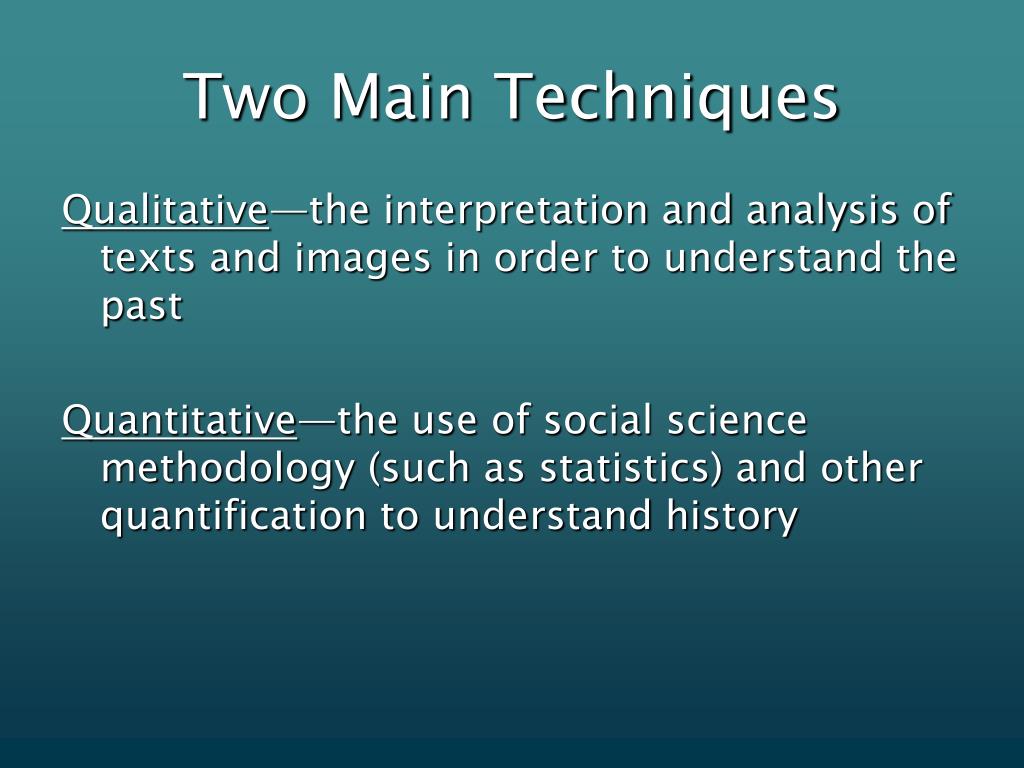 Two Main Techniques

Qualitative—the interpretation and analysis of texts and images in order to understand the past

Quantitative—the use of social science methodology (such as statistics) and other quantification to understand history